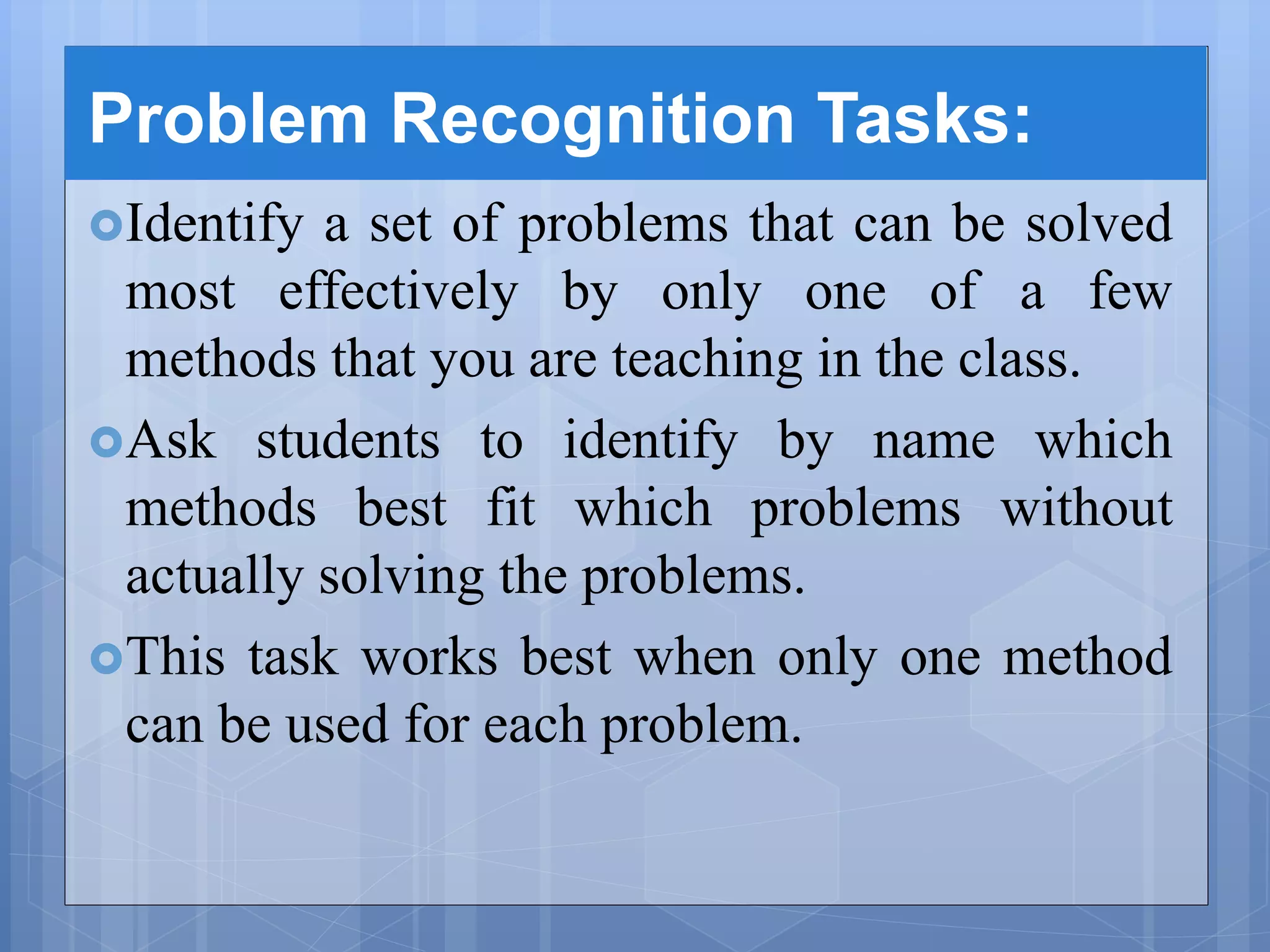 Problem Recognition Tasks:

Identify a set of problems that can be solved most effectively by only one of a few methods that you are teaching in the class.

Ask students to identify by name which methods best fit which problems without actually solving the problems.

This task works best when only one method can be used for each problem.